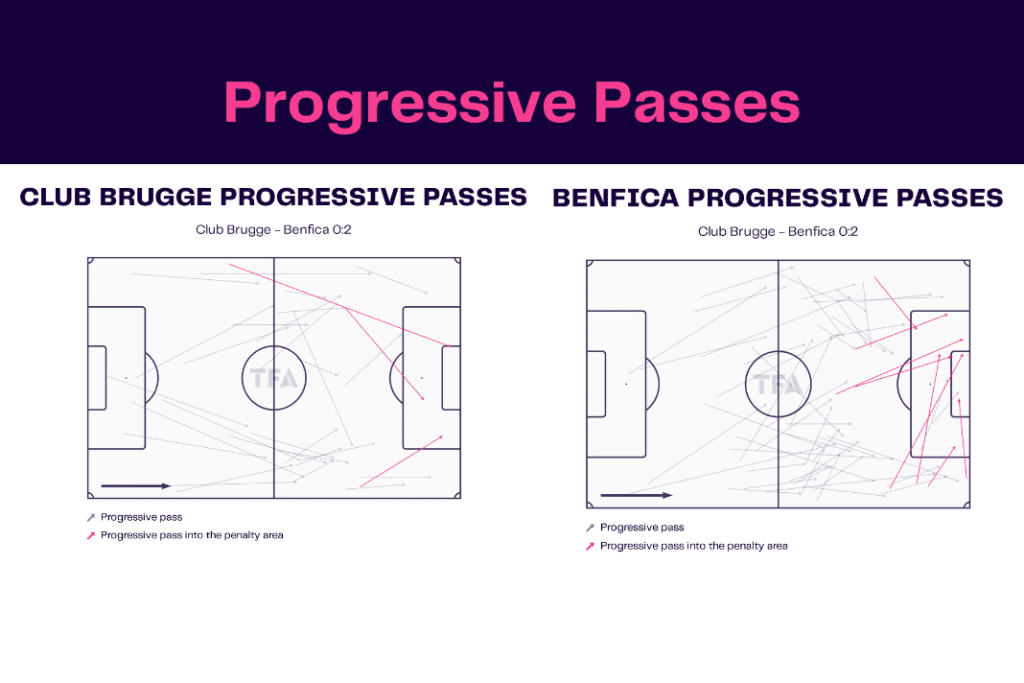 Progressive Passes

CLUB BRUGGE PROGRESSIVE PASSES

Club Brugge - Benfica 0:2

TFA

Progressive pass
Progressive pass into the penalty area

BENFICA PROGRESSIVE PASSES

Club Brugge - Benfica 0:2

TFA

Progressive pass
Progressive pass into the penalty area